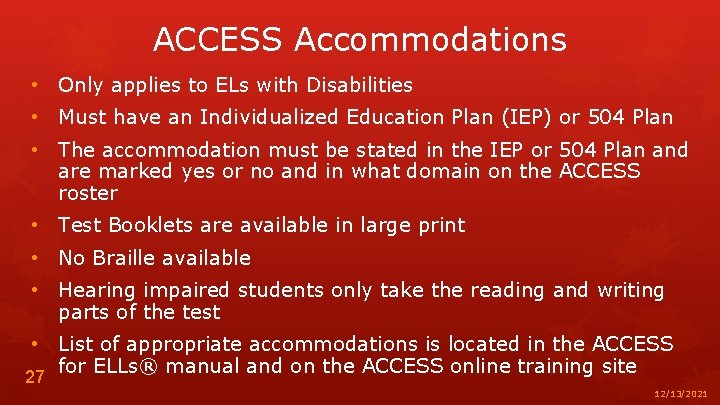 ACCESS Accommodations

• Only applies to ELs with Disabilities
• Must have an Individualized Education Plan (IEP) or 504 Plan
• The accommodation must be stated in the IEP or 504 Plan and are marked yes or no and in what domain on the ACCESS roster
• Test Booklets are available in large print
• No Braille available
• Hearing impaired students only take the reading and writing parts of the test
• List of appropriate accommodations is located in the ACCESS for ELLs® manual and on the ACCESS online training site

27

12/13/2021